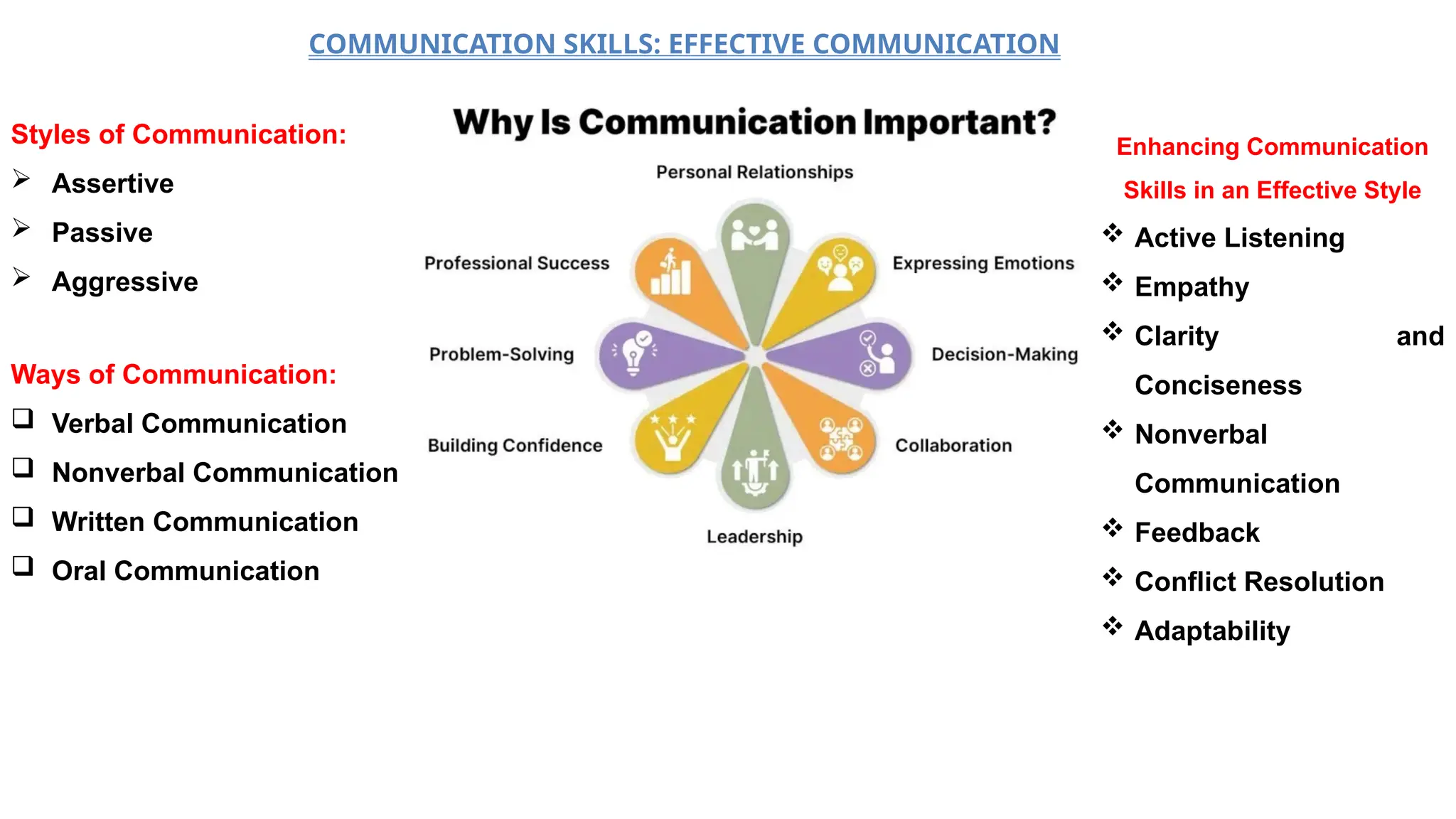 COMMUNICATION SKILLS: EFFECTIVE COMMUNICATION

Styles of Communication:
➢ Assertive
➢ Passive
➢ Aggressive

Ways of Communication:
❑ Verbal Communication
❑ Nonverbal Communication
❑ Written Communication
❑ Oral Communication

Why Is Communication Important?

Personal Relationships
Expressing Emotions
Decision-Making
Collaboration
Leadership
Building Confidence
Problem-Solving
Professional Success

Enhancing Communication Skills in an Effective Style
❖ Active Listening
❖ Empathy
❖ Clarity and Conciseness
❖ Nonverbal Communication
❖ Feedback
❖ Conflict Resolution
❖ Adaptability